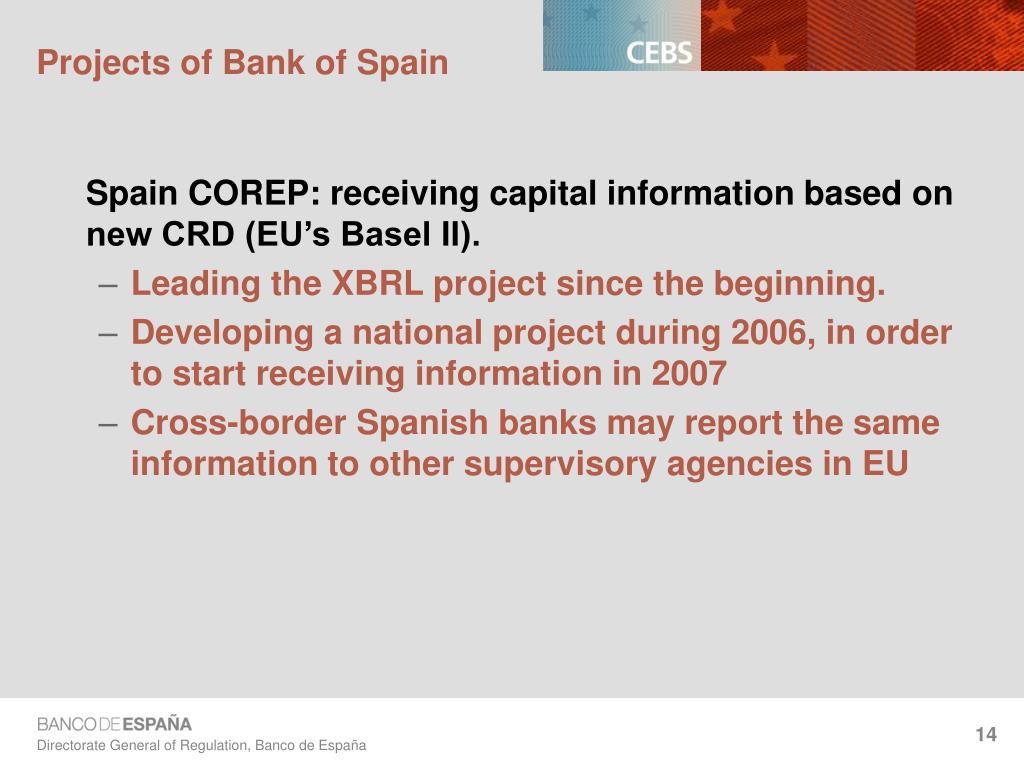 Projects of Bank of Spain

CEBS

Spain COREP: receiving capital information based on new CRD (EU’s Basel II).

– Leading the XBRL project since the beginning.

– Developing a national project during 2006, in order to start receiving information in 2007

– Cross-border Spanish banks may report the same information to other supervisory agencies in EU

BANCO DE ESPAÑA

Directorate General of Regulation, Banco de España

14